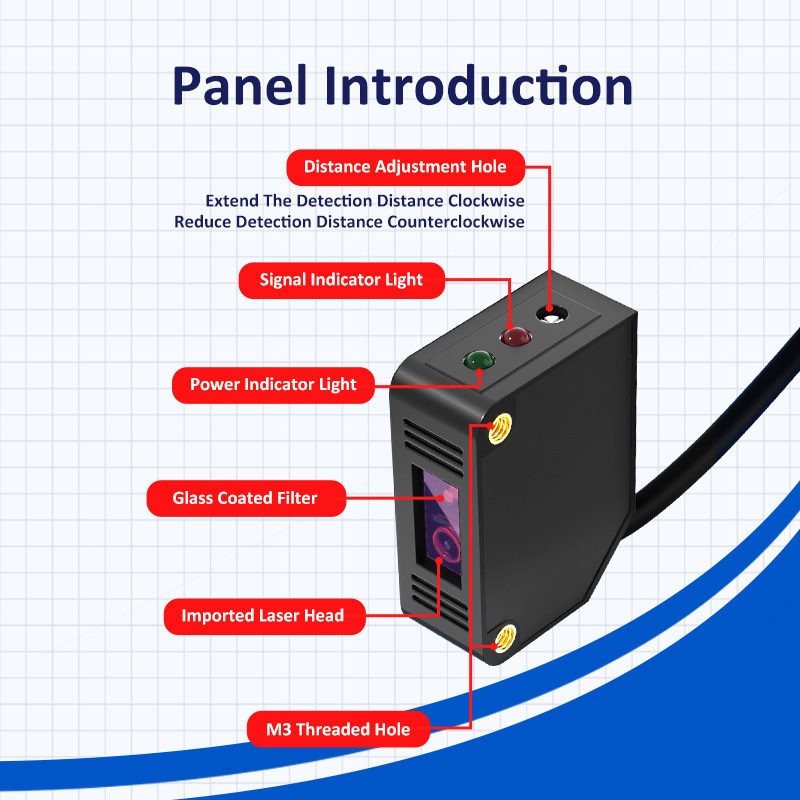 Panel Introduction

Distance Adjustment Hole

Extend The Detection Distance Clockwise
Reduce Detection Distance Counterclockwise

Signal Indicator Light

Power Indicator Light

Glass Coated Filter

Imported Laser Head

M3 Threaded Hole